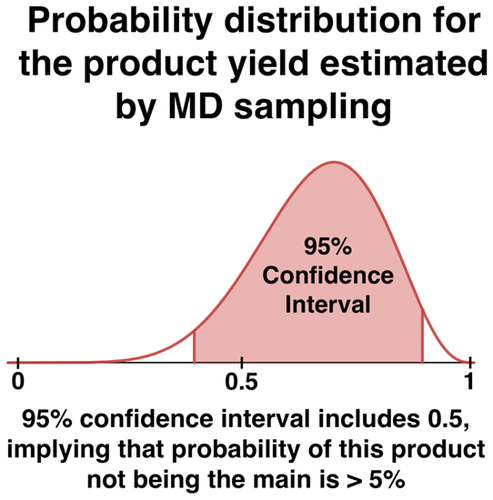 Probability distribution for the product yield estimated by MD sampling

95% Confidence Interval

0

0.5

1

95% confidence interval includes 0.5, implying that probability of this product not being the main is > 5%